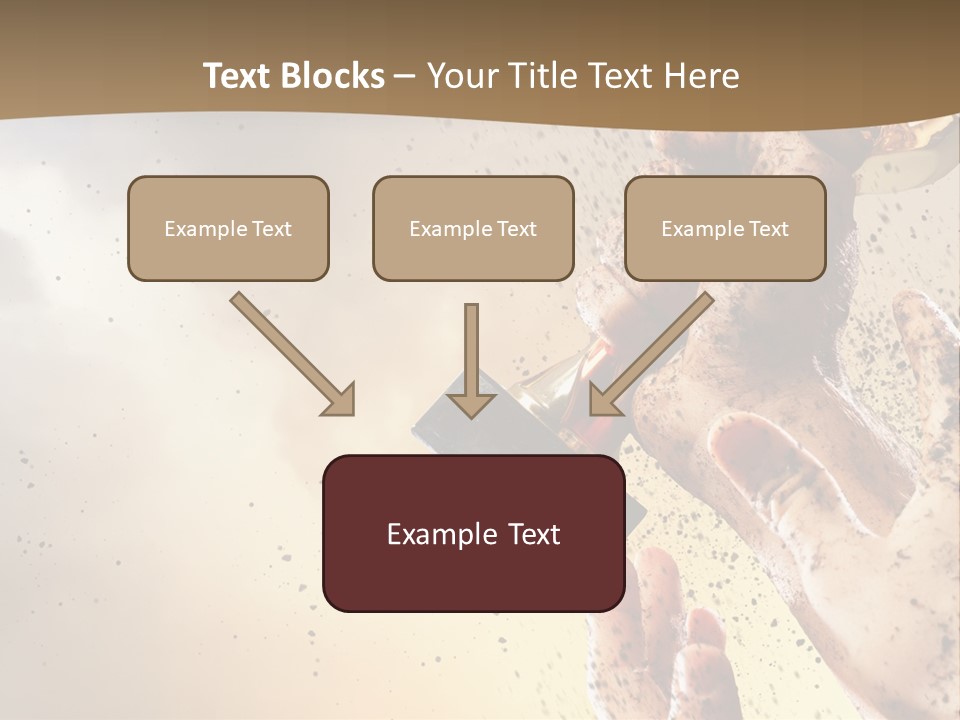 Text Blocks – Your Title Text Here

Example Text

Example Text

Example Text

Example Text